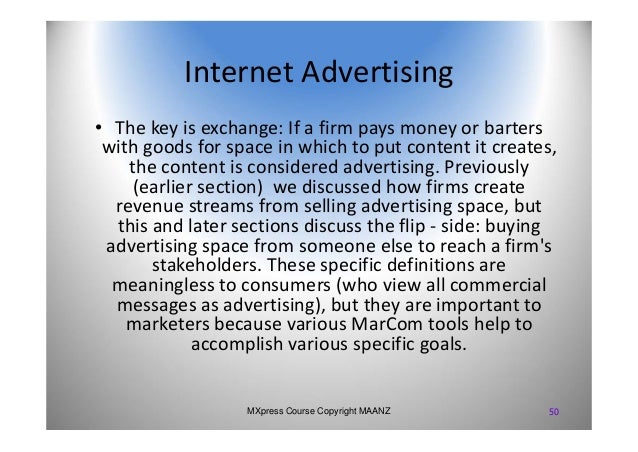 Internet Advertising

• The key is exchange: If a firm pays money or barters with goods for space in which to put content it creates, the content is considered advertising. Previously (earlier section) we discussed how firms create revenue streams from selling advertising space, but this and later sections discuss the flip - side: buying advertising space from someone else to reach a firm's stakeholders. These specific definitions are meaningless to consumers (who view all commercial messages as advertising), but they are important to marketers because various MarCom tools help to accomplish various specific goals.

MXpress Course Copyright MAANZ

50